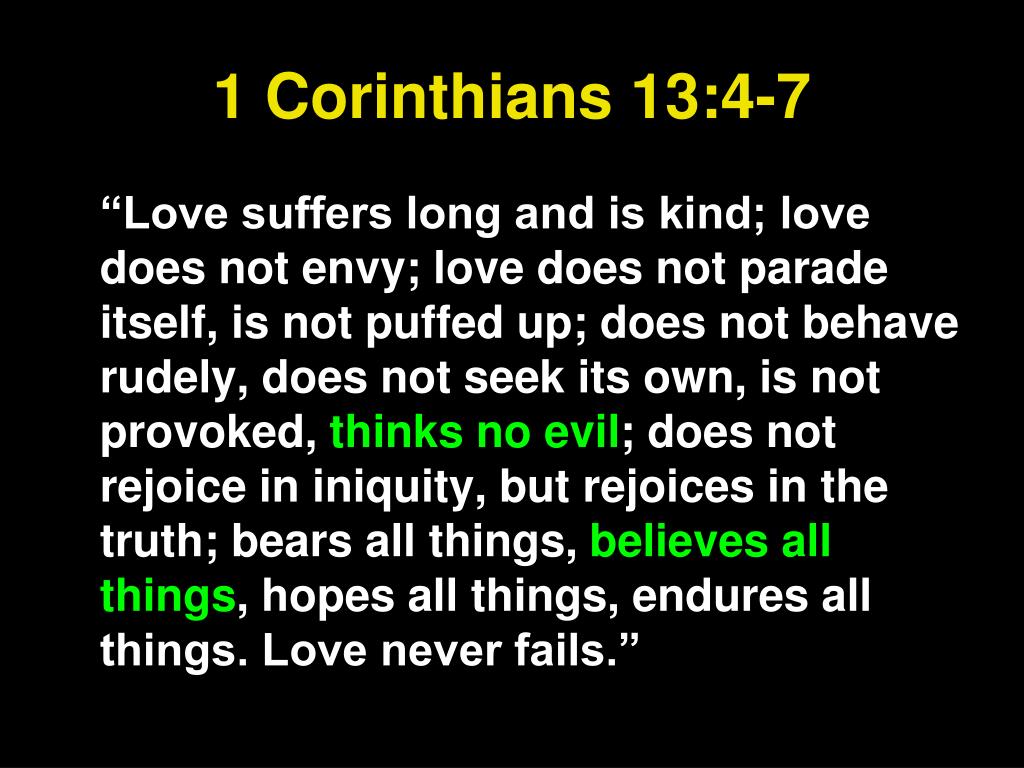 1 Corinthians 13:4-7

“Love suffers long and is kind; love does not envy; love does not parade itself, is not puffed up; does not behave rudely, does not seek its own, is not provoked, thinks no evil; does not rejoice in iniquity, but rejoices in the truth; bears all things, believes all things, hopes all things, endures all things. Love never fails.”